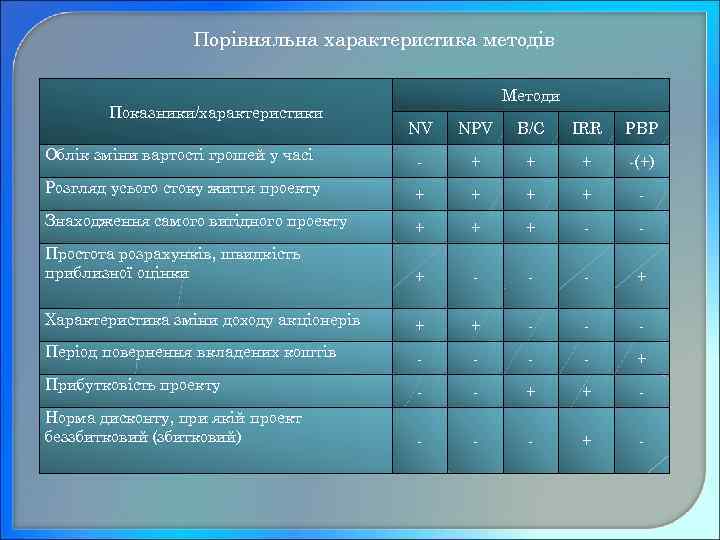 Порівняльна характеристика методів

| Показники/характеристики | Методи | | | | |
|---|---|---|---|---|---|
| | NV | NPV | B/C | IRR | PBP |
| Облік зміни вартості грошей у часі | - | + | + | + | -(+) |
| Розгляд усього строку життя проекту | + | + | + | + | - |
| Знаходження самого вигідного проекту | + | + | + | - | - |
| Простота розрахунків, швидкість приблизної оцінки | + | - | - | - | + |
| Характеристика зміни доходу акціонерів | + | + | - | - | - |
| Період повернення вкладених коштів | - | - | - | - | + |
| Прибутковість проекту | - | - | + | + | - |
| Норма дисконту, при якій проект беззбитковий (збитковий) | - | - | - | + | - |